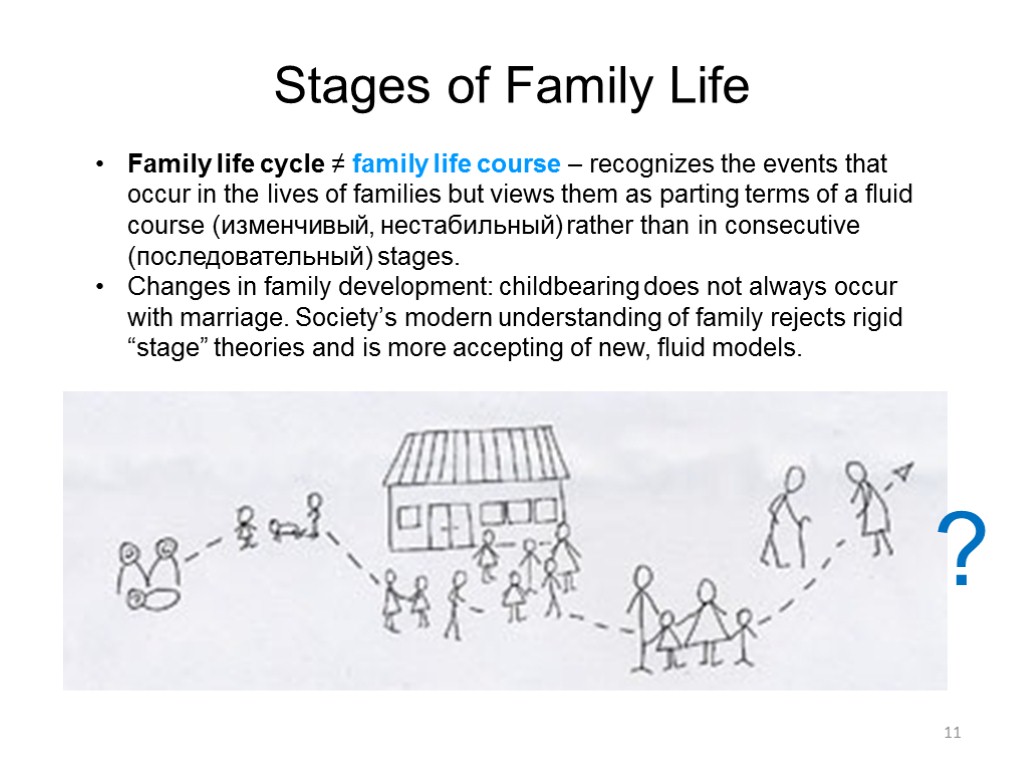 Stages of Family Life

• Family life cycle ≠ family life course – recognizes the events that occur in the lives of families but views them as parting terms of a fluid course (изменчивый, нестабильный) rather than in consecutive (последовательный) stages.
• Changes in family development: childbearing does not always occur with marriage. Society's modern understanding of family rejects rigid "stage" theories and is more accepting of new, fluid models.

?

11